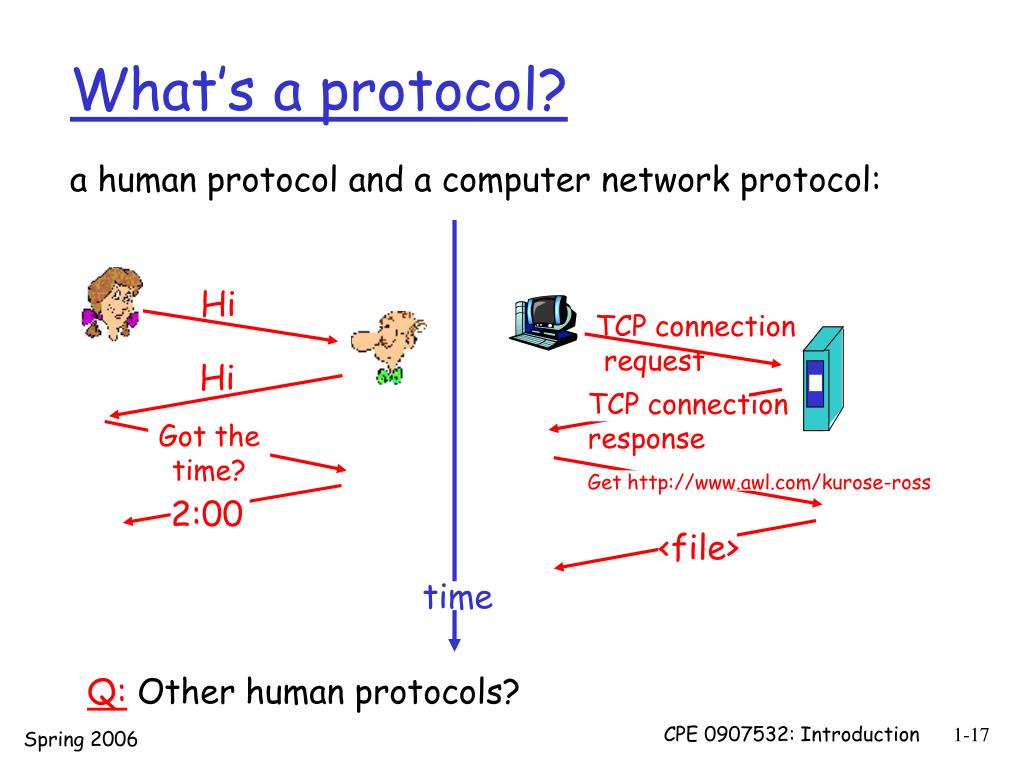 What's a protocol?

a human protocol and a computer network protocol:

Hi

Hi

Got the time?

2:00

TCP connection request

TCP connection response

Get http://www.awl.com/kurose-ross

<file>

time

Q: Other human protocols?

Spring 2006

CPE 0907532: Introduction

1-17